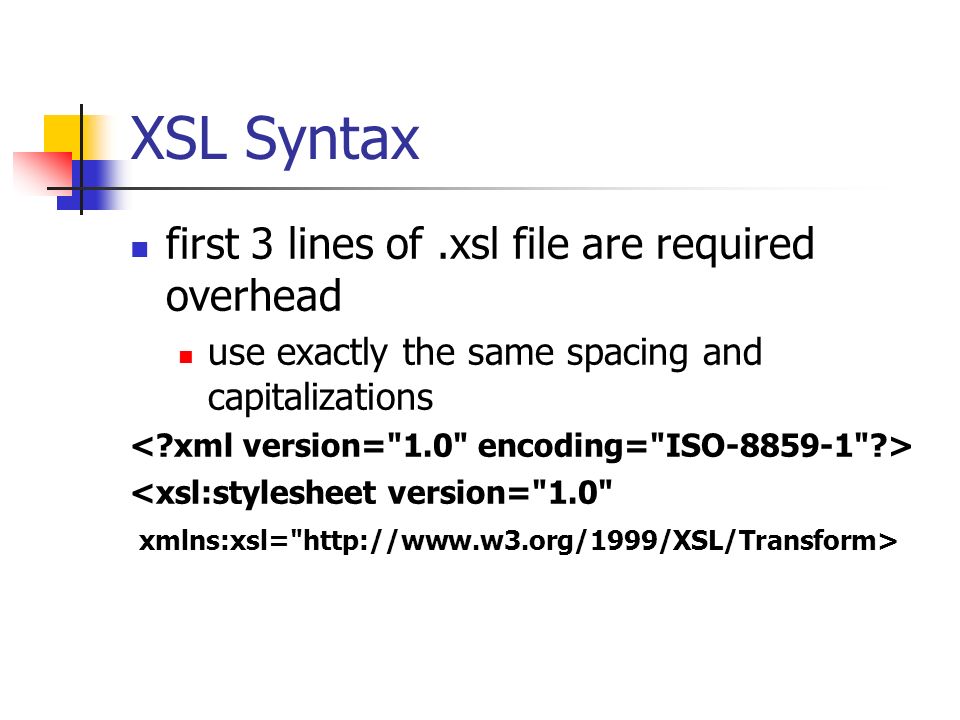 XSL Syntax

first 3 lines of .xsl file are required overhead

use exactly the same spacing and capitalizations

<?xml version="1.0" encoding="ISO-8859-1"?>

<xsl:stylesheet version="1.0"

xmlns:xsl="http://www.w3.org/1999/XSL/Transform>